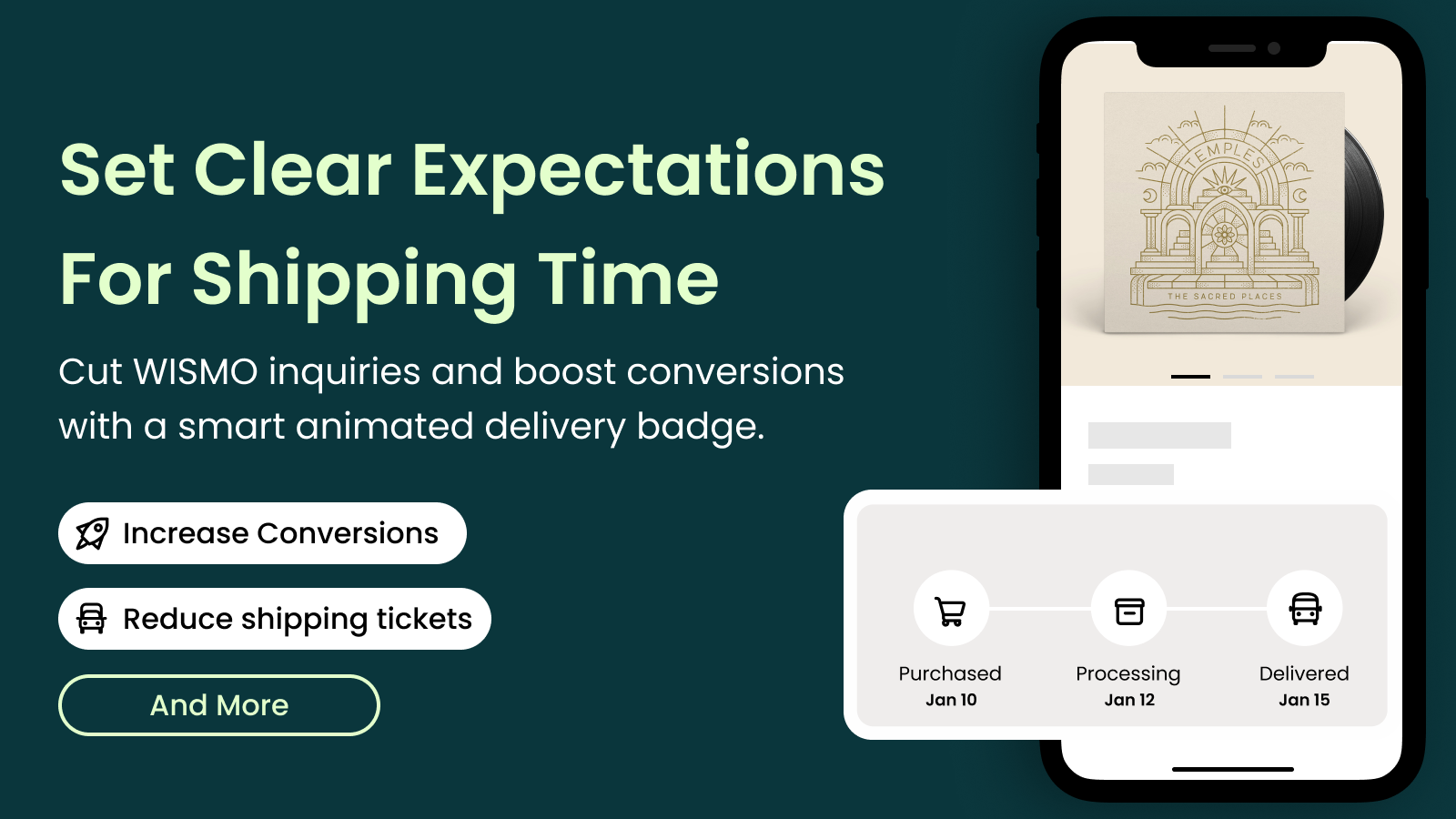 Set Clear Expectations For Shipping Time

Cut WISMO inquiries and boost conversions with a smart animated delivery badge.

Increase Conversions

Reduce shipping tickets

And More

TEMPLES
THE SACRED PLACES

Purchased
Jan 10

Processing
Jan 12

Delivered
Jan 15